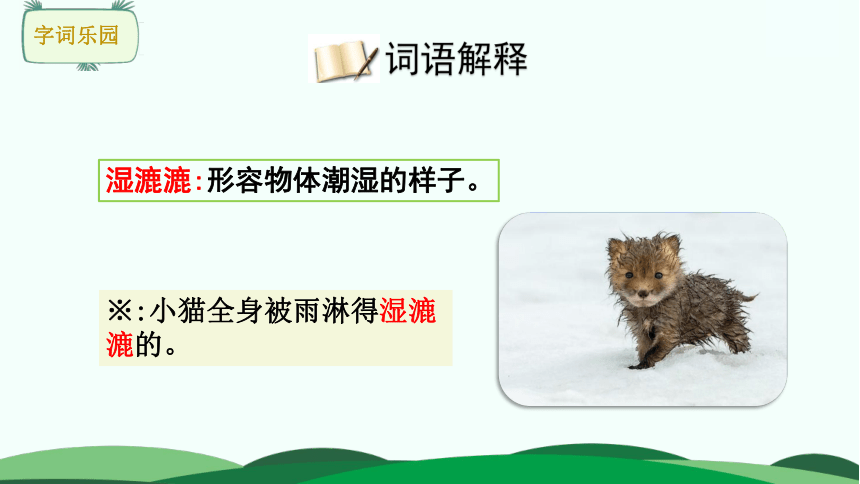 字词乐园

词语解释

湿漉漉：形容物体潮湿的样子。

※：小猫全身被雨淋得湿漉漉的。